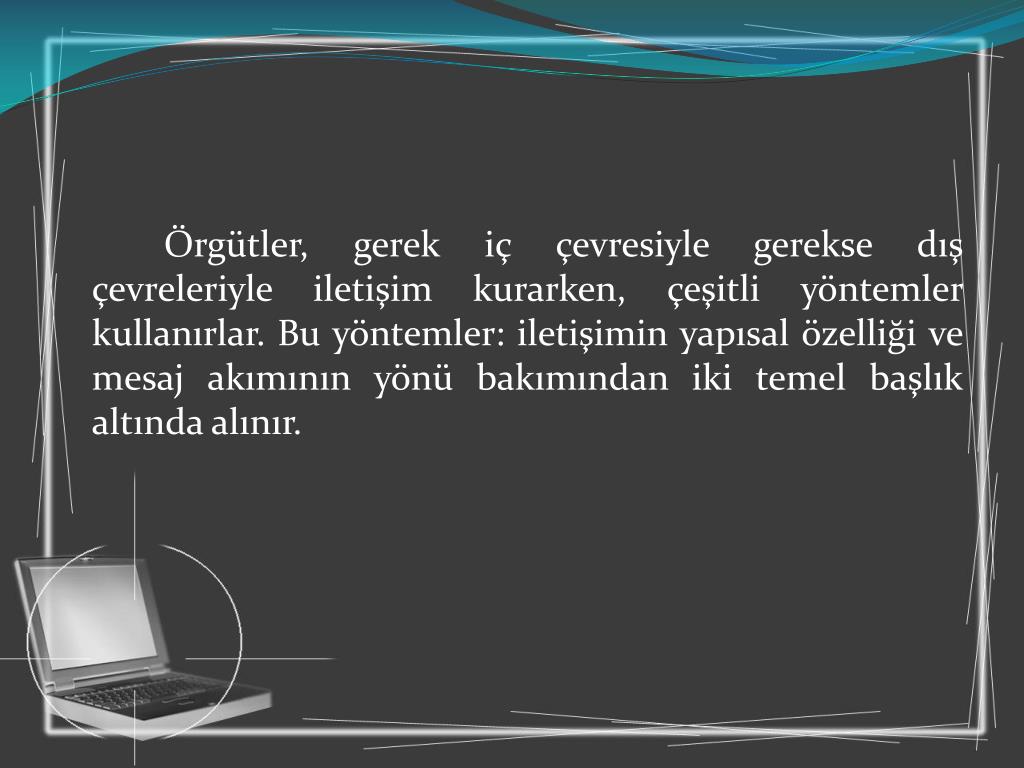 Örgütler, gerek iç çevresiyle gerekse dış çevreleriyle iletişim kurarken, çeşitli yöntemler kullanırlar. Bu yöntemler: iletişimin yapısal özelliği ve mesaj akımının yönü bakımından iki temel başlık altında alınır.